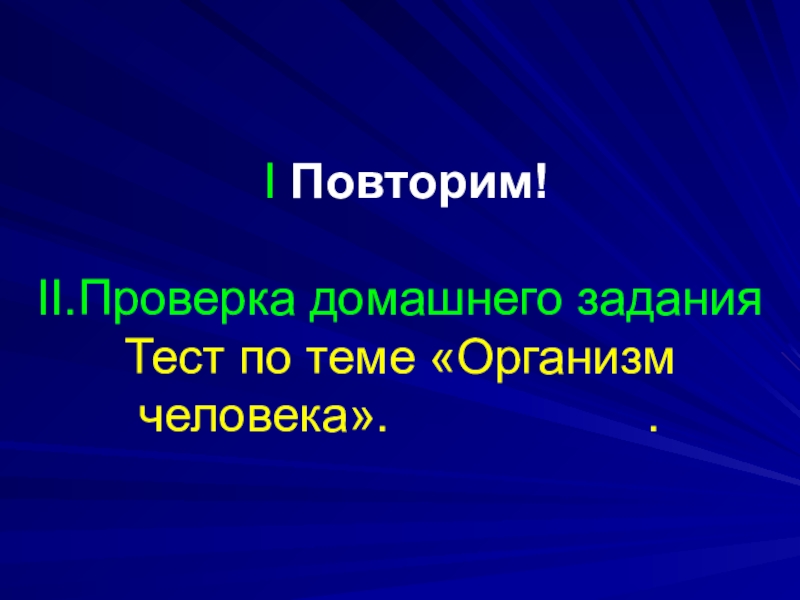 I Повторим!

II.Проверка домашнего задания Тест по теме «Организм человека». .